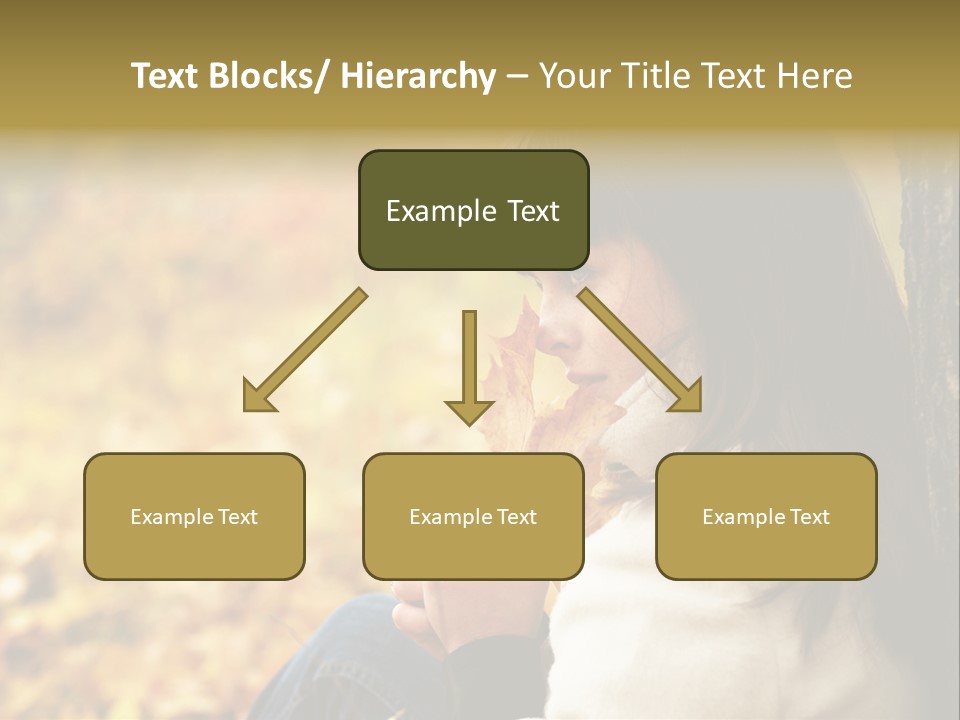 Text Blocks/ Hierarchy – Your Title Text Here

Example Text

Example Text

Example Text

Example Text